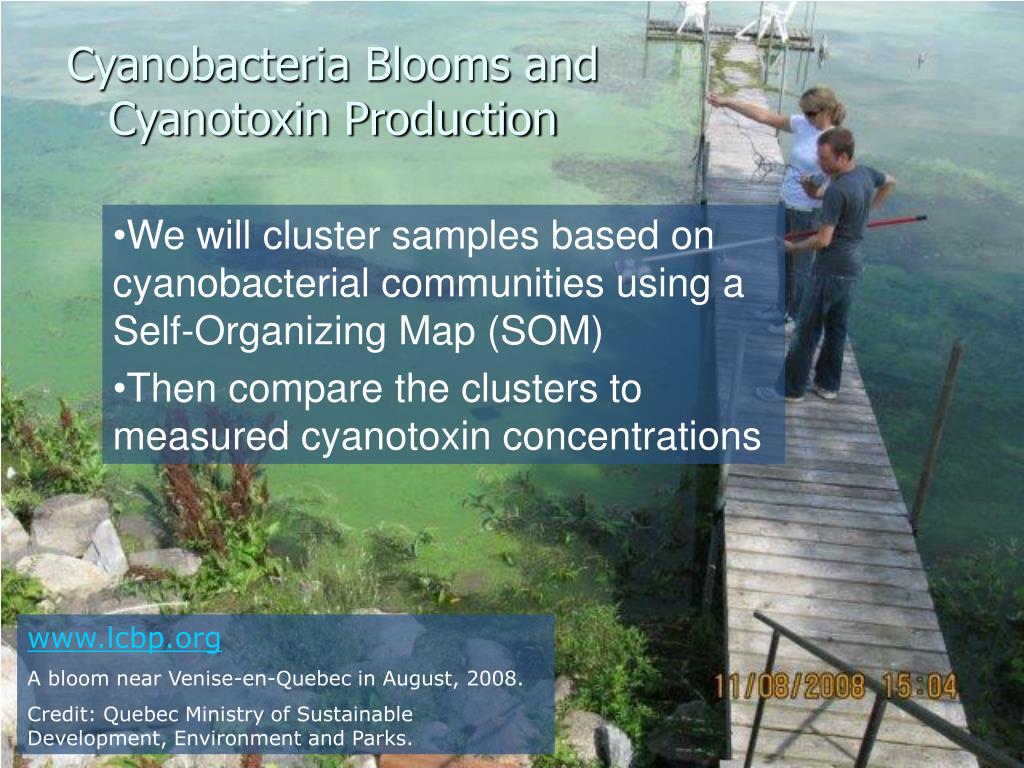 Cyanobacteria Blooms and Cyanotoxin Production

•We will cluster samples based on cyanobacterial communities using a Self-Organizing Map (SOM)

•Then compare the clusters to measured cyanotoxin concentrations

www.lcbp.org

A bloom near Venise-en-Quebec in August, 2008.

Credit: Quebec Ministry of Sustainable Development, Environment and Parks.

11/08/2008 15:04